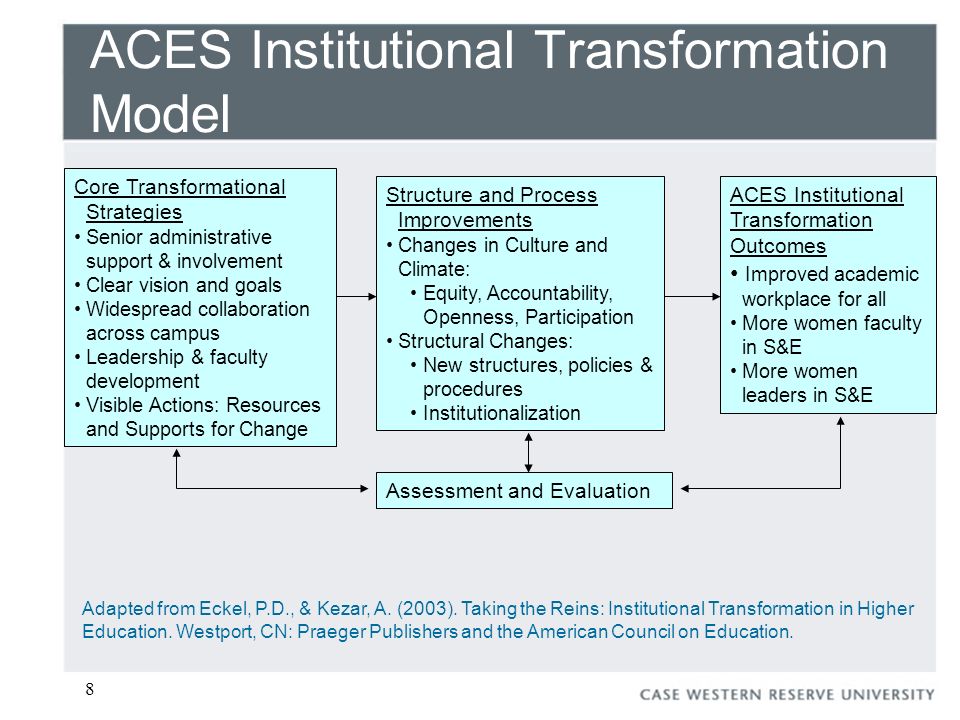 ACES Institutional Transformation Model

Core Transformational Strategies
• Senior administrative support & involvement
• Clear vision and goals
• Widespread collaboration across campus
• Leadership & faculty development
• Visible Actions: Resources and Supports for Change

Structure and Process Improvements
• Changes in Culture and Climate:
• Equity, Accountability, Openness, Participation
• Structural Changes:
• New structures, policies & procedures
• Institutionalization

ACES Institutional Transformation Outcomes
• Improved academic workplace for all
• More women faculty in S&E
• More women leaders in S&E

Assessment and Evaluation

Adapted from Eckel, P.D., & Kezar, A. (2003). Taking the Reins: Institutional Transformation in Higher Education. Westport, CN: Praeger Publishers and the American Council on Education.

8

CASE WESTERN RESERVE UNIVERSITY